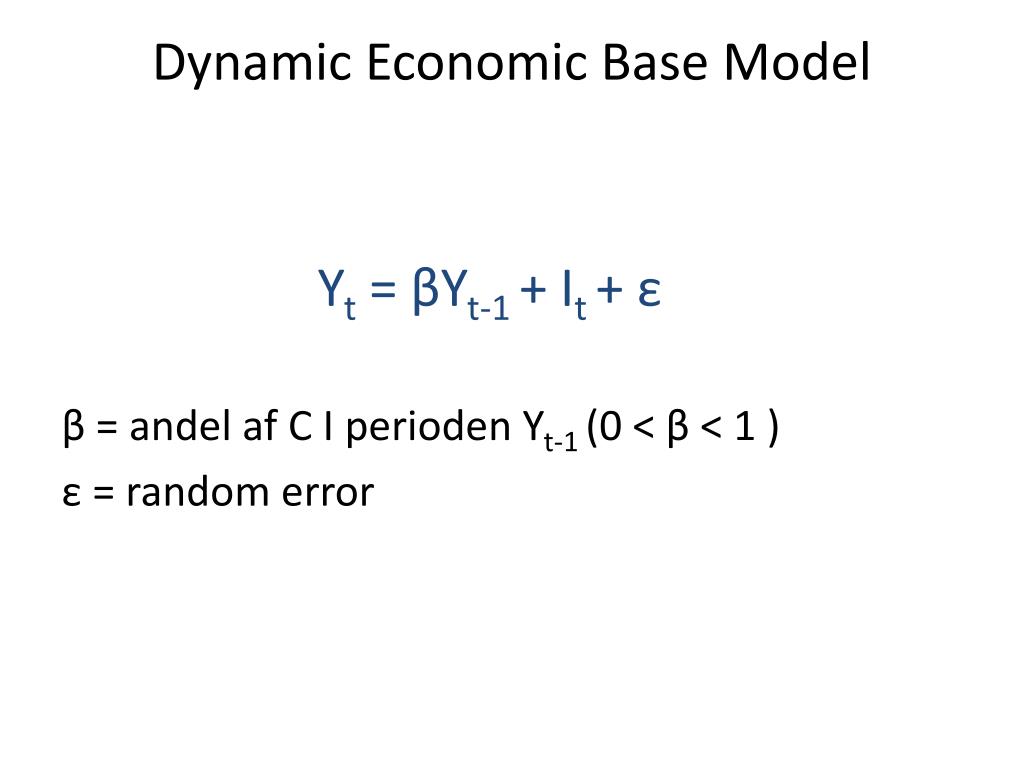 Dynamic Economic Base Model

$Y_t = \beta Y_{t-1} + I_t + \varepsilon$

$\beta$ = andel af C I perioden $Y_{t-1}$ ($0 < \beta < 1$ )

$\varepsilon$ = random error